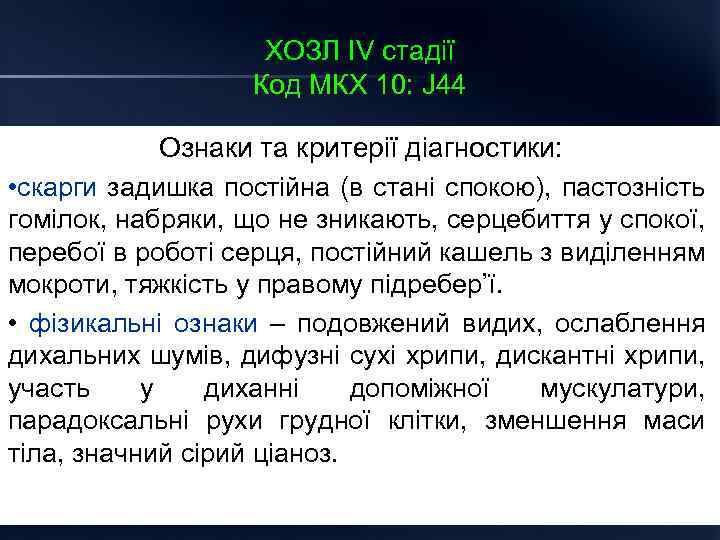 ХОЗЛ IV стадії
Код МКХ 10: J44

Ознаки та критерії діагностики:

•скарги задишка постійна (в стані спокою), пастозність гомілок, набряки, що не зникають, серцебиття у спокої, перебої в роботі серця, постійний кашель з виділенням мокроти, тяжкість у правому підребер”ї.

• фізикальні ознаки – подовжений видих, ослаблення дихальних шумів, дифузні сухі хрипи, дискантні хрипи, участь у диханні допоміжної мускулатури, парадоксальні рухи грудної клітки, зменшення маси тіла, значний сірий ціаноз.